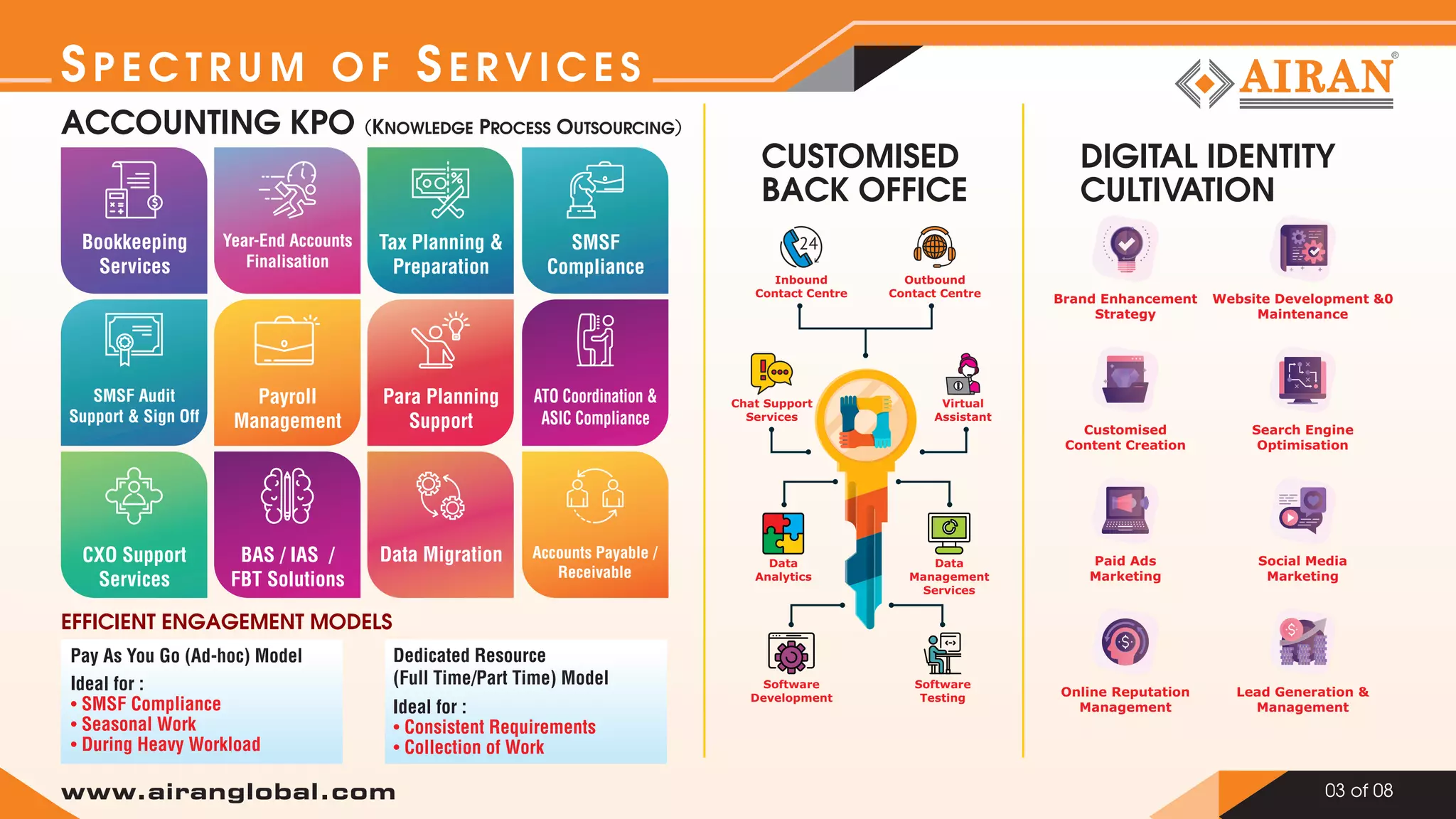 SPECTRUM OF SERVICES

AIRAN®

ACCOUNTING KPO (KNOWLEDGE PROCESS OUTSOURCING)

Bookkeeping Services

Year-End Accounts Finalisation

Tax Planning & Preparation

SMSF Compliance

SMSF Audit Support & Sign Off

Payroll Management

Para Planning Support

ATO Coordination & ASIC Compliance

CXO Support Services

BAS / IAS / FBT Solutions

Data Migration

Accounts Payable / Receivable

EFFICIENT ENGAGEMENT MODELS

Pay As You Go (Ad-hoc) Model
Ideal for :
• SMSF Compliance
• Seasonal Work
• During Heavy Workload

Dedicated Resource (Full Time/Part Time) Model
Ideal for :
• Consistent Requirements
• Collection of Work

CUSTOMISED BACK OFFICE

24

Inbound Contact Centre

Outbound Contact Centre

Chat Support Services

Virtual Assistant

Data Analytics

Data Management Services

Software Development

Software Testing

DIGITAL IDENTITY CULTIVATION

Brand Enhancement Strategy

Website Development &0 Maintenance

Customised Content Creation

Search Engine Optimisation

Paid Ads Marketing

Social Media Marketing

Online Reputation Management

Lead Generation & Management

www.airanglobal.com

03 of 08